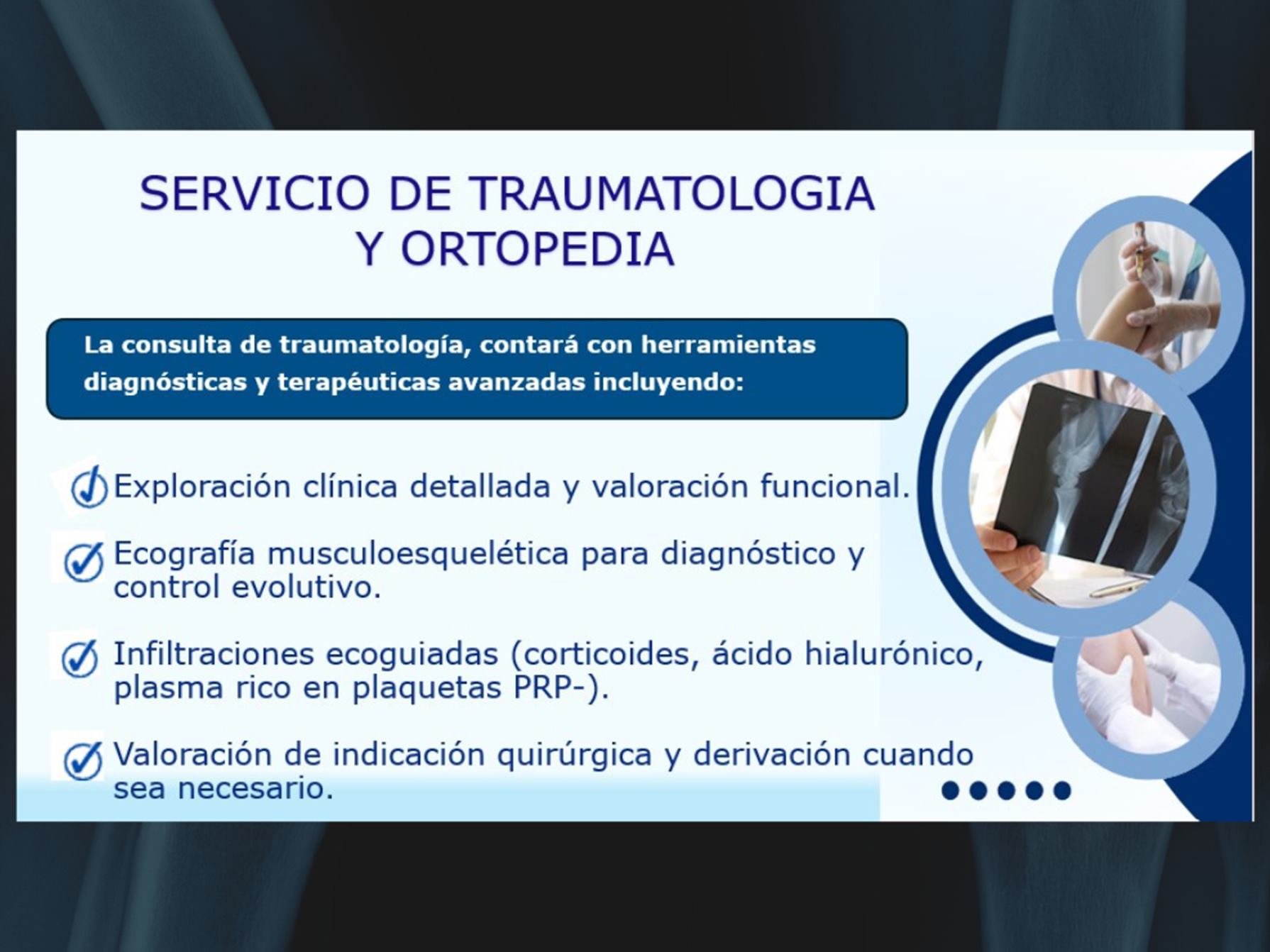 SERVICIO DE TRAUMATOLOGIA Y ORTOPEDIA

La consulta de traumatología, contará con herramientas diagnósticas y terapéuticas avanzadas incluyendo:

Exploración clínica detallada y valoración funcional.

Ecografía musculoesquelética para diagnóstico y control evolutivo.

Infiltraciones ecoguiadas (corticoides, ácido hialurónico, plasma rico en plaquetas PRP-).

Valoración de indicación quirúrgica y derivación cuando sea necesario.